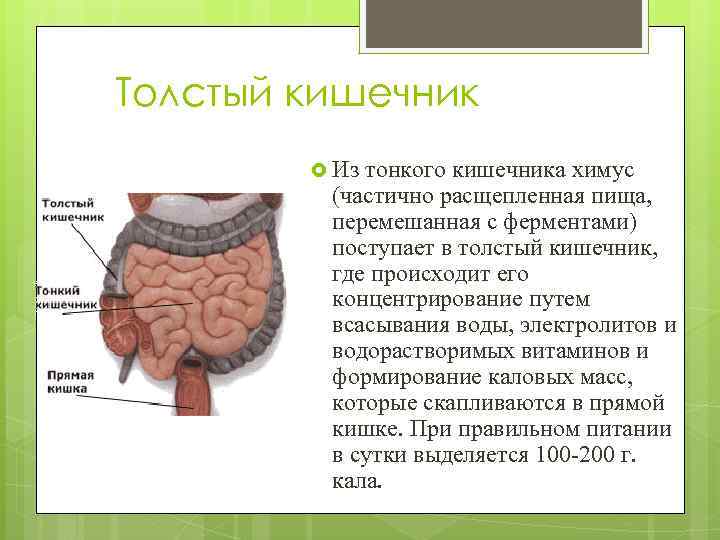 Толстый кишечник

Толстый кишечник

Тонкий кишечник

Прямая кишка

Из тонкого кишечника химус (частично расщепленная пища, перемешанная с ферментами) поступает в толстый кишечник, где происходит его концентрирование путем всасывания воды, электролитов и водорастворимых витаминов и формирование каловых масс, которые скапливаются в прямой кишке. При правильном питании в сутки выделяется 100-200 г. кала.